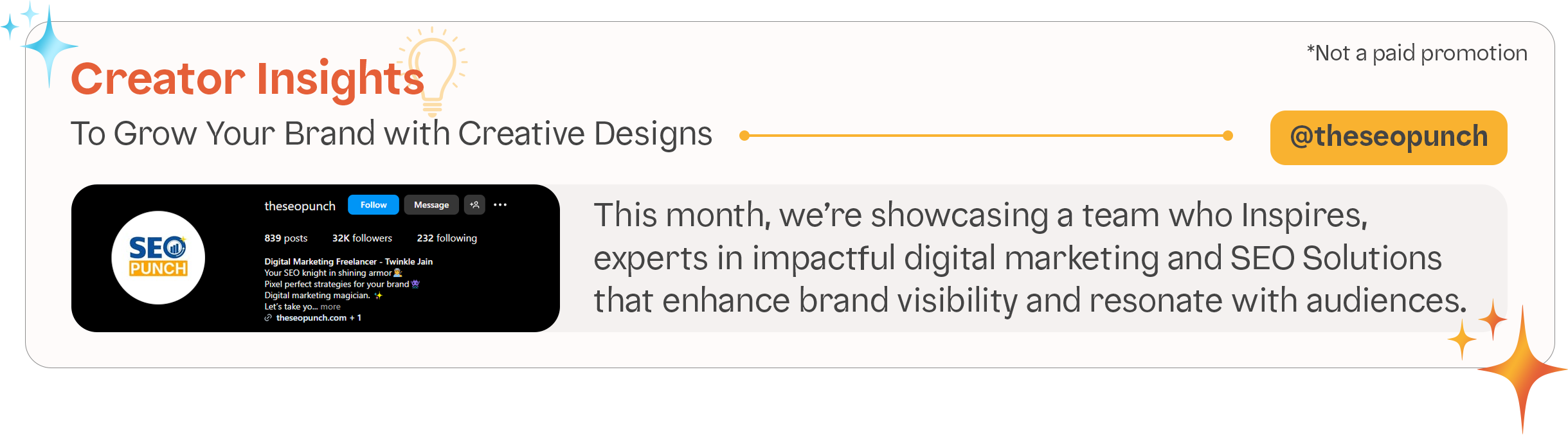 Creator Insights

*Not a paid promotion

To Grow Your Brand with Creative Designs

@theseopunch

SEO PUNCH

theseopunch Follow Message

839 posts 32K followers 232 following

Digital Marketing Freelancer - Twinkle Jain
Your SEO knight in shining armor
Pixel perfect strategies for your brand
Digital marketing magician.
Let's take yo... more
theseopunch.com + 1

This month, we're showcasing a team who Inspires, experts in impactful digital marketing and SEO Solutions that enhance brand visibility and resonate with audiences.